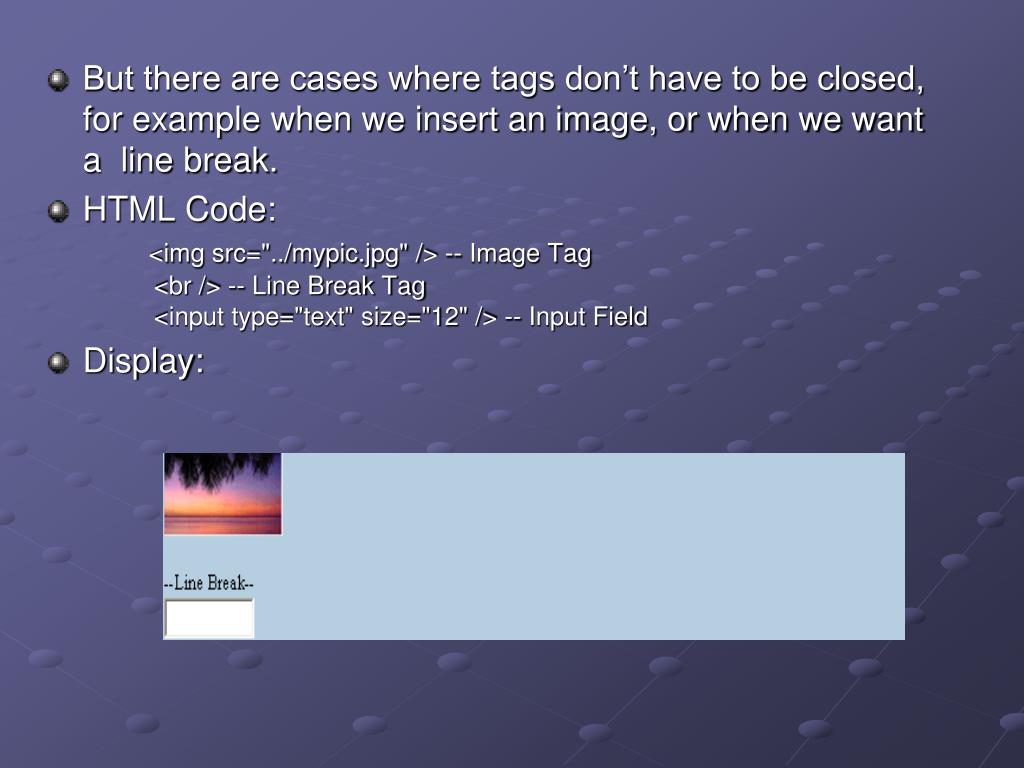 But there are cases where tags don’t have to be closed, for example when we insert an image, or when we want a line break.

HTML Code:

<img src="../mypic.jpg" /> -- Image Tag
<br /> -- Line Break Tag
<input type="text" size="12" /> -- Input Field

Display:

--Line Break--